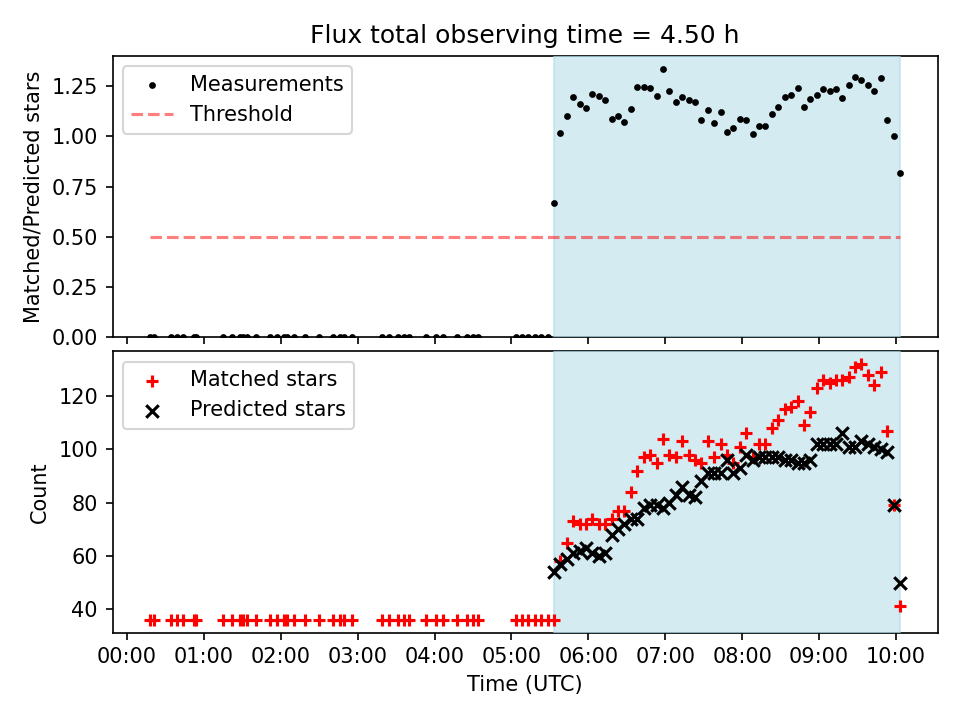 Flux total observing time = 4.50 h

Measurements
Threshold

Matched/Predicted stars

1.25
1.00
0.75
0.50
0.25
0.00

Matched stars
Predicted stars

Count

120
100
80
60
40

00:00 01:00 02:00 03:00 04:00 05:00 06:00 07:00 08:00 09:00 10:00

Time (UTC)